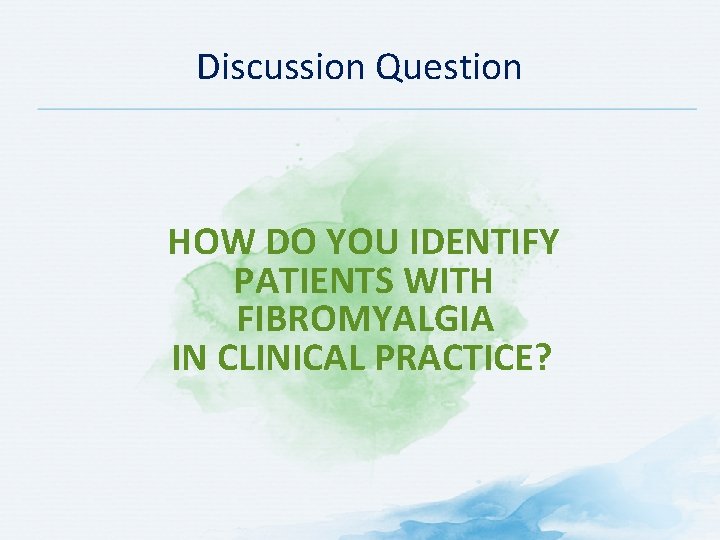 Discussion Question

HOW DO YOU IDENTIFY PATIENTS WITH FIBROMYALGIA IN CLINICAL PRACTICE?